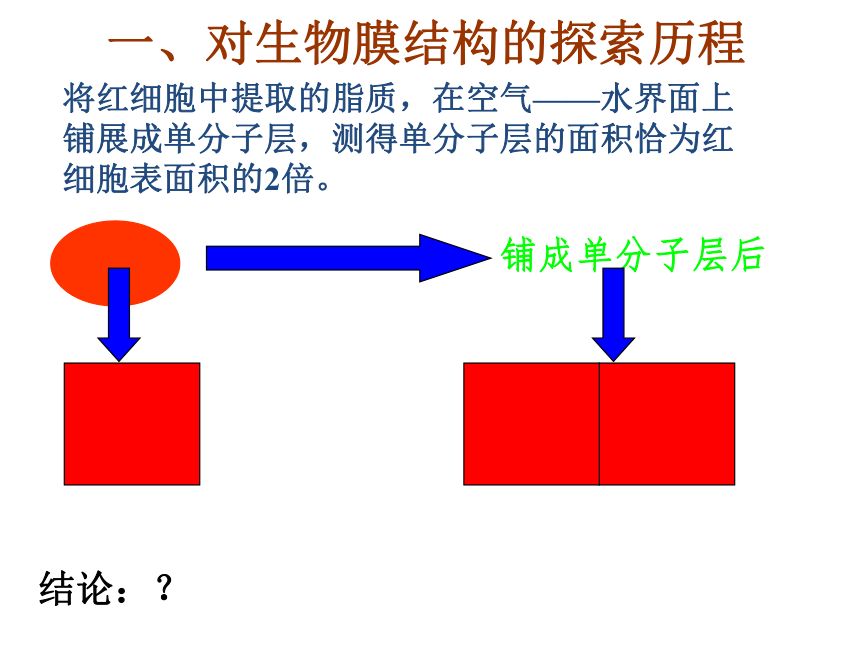 一、对生物膜结构的探索历程

将红细胞中提取的脂质，在空气——水界面上铺展成单分子层，测得单分子层的面积恰为红细胞表面积的2倍。

铺成单分子层后

结论：？